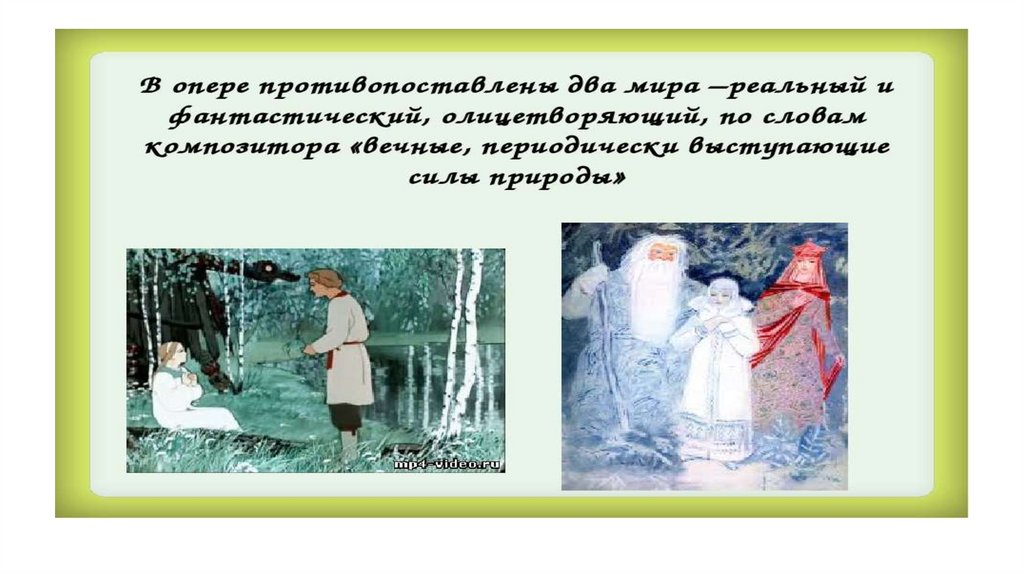 В опере противопоставлены два мира —реальный и фантастический, олицетворяющий, по словам композитора «вечные, периодически выступающие силы природы»

mp4-video.ru